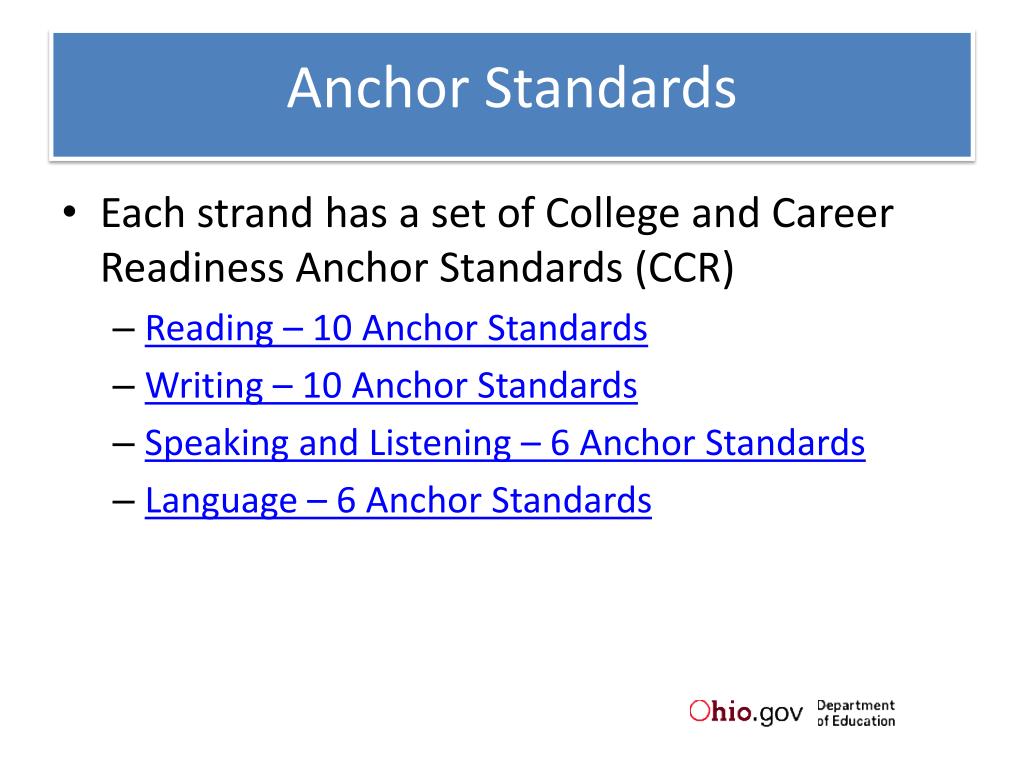 Anchor Standards

• Each strand has a set of College and Career Readiness Anchor Standards (CCR)
– Reading – 10 Anchor Standards
– Writing – 10 Anchor Standards
– Speaking and Listening – 6 Anchor Standards
– Language – 6 Anchor Standards

Ohio.gov Department of Education